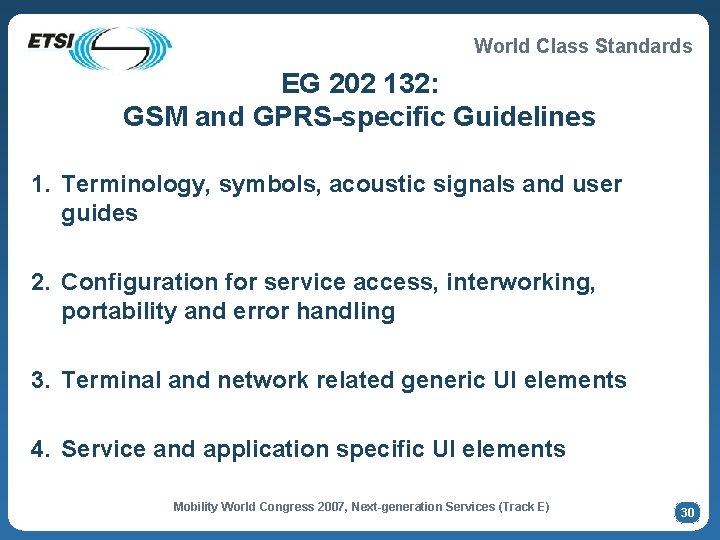 ETSI

World Class Standards

EG 202 132:
GSM and GPRS-specific Guidelines

1. Terminology, symbols, acoustic signals and user guides

2. Configuration for service access, interworking, portability and error handling

3. Terminal and network related generic UI elements

4. Service and application specific UI elements

Mobility World Congress 2007, Next-generation Services (Track E)

30